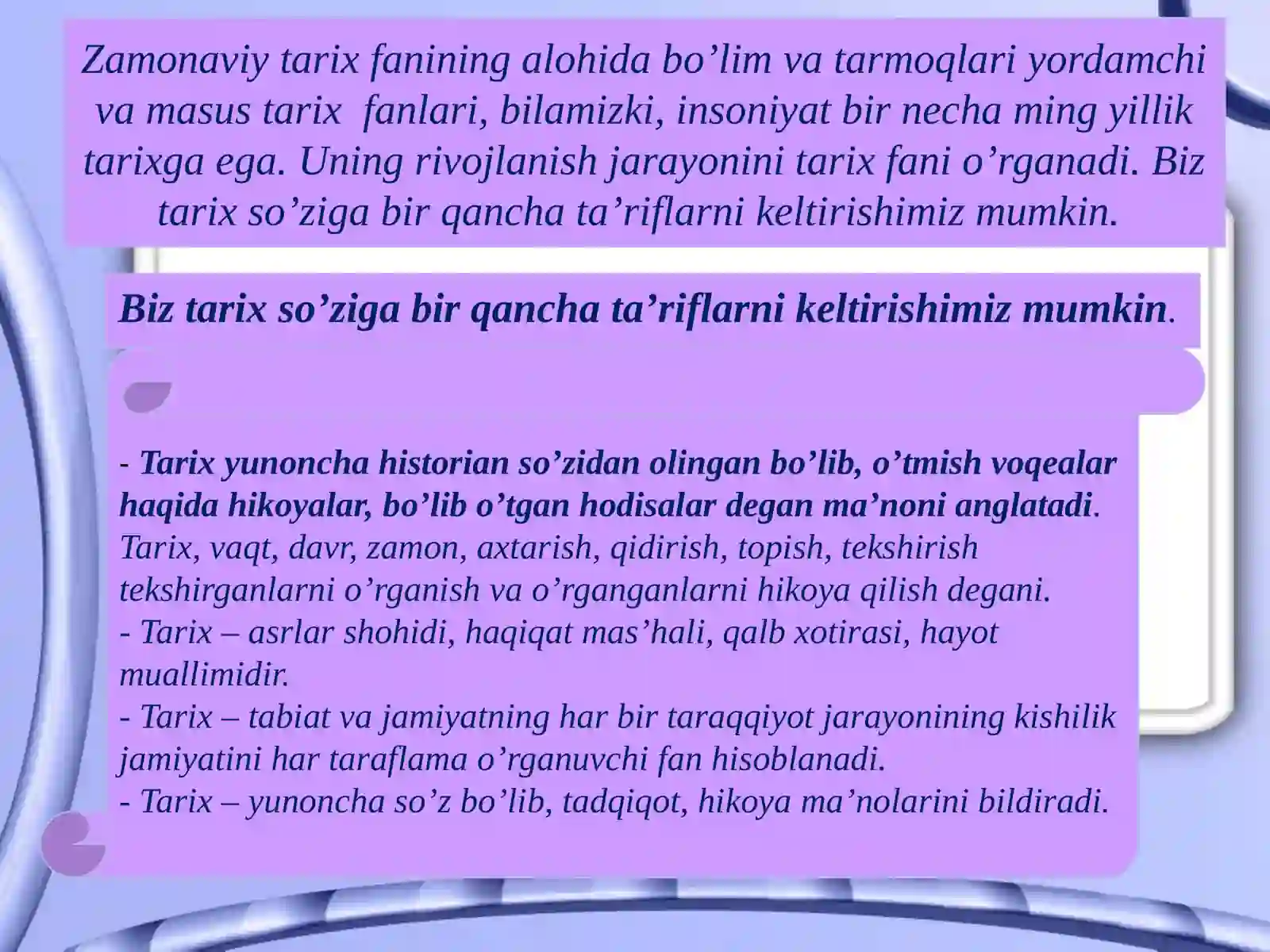 Zamonaviy tarix fanining alohida bo’lim va tarmoqlari yordamchi va masus tarix fanlari, bilamizki, insoniyat bir necha ming yillik tarixga ega. Uning rivojlanish jarayonini tarix fani o’rganadi. Biz tarix so’ziga bir qancha ta’riflarni keltirishimiz mumkin.

Biz tarix so’ziga bir qancha ta’riflarni keltirishimiz mumkin.

- Tarix yunoncha historian so’zidan olingan bo’lib, o’tmish voqealar haqida hikoyalar, bo’lib o’tgan hodisalar degan ma’noni anglatadi. Tarix, vaqt, davr, zamon, axtarish, qidirish, topish, tekshirish tekshirganlarni o’rganish va o’rganganlarni hikoya qilish degani.
- Tarix – asrlar shohidi, haqiqat mas’hali, qalb xotirasi, hayot muallimidir.
- Tarix – tabiat va jamiyatning har bir taraqqiyot jarayonining kishilik jamiyatini har taraflama o’rganuvchi fan hisoblanadi.
- Tarix – yunoncha so’z bo’lib, tadqiqot, hikoya ma’nolarini bildiradi.